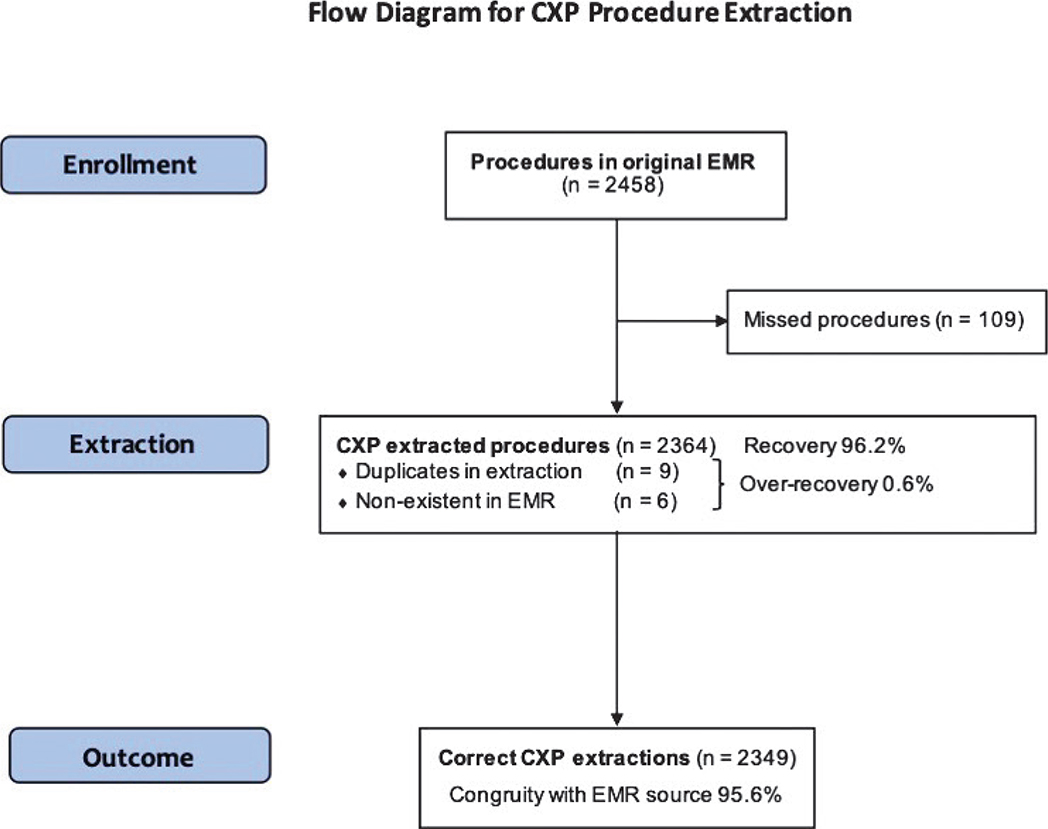 Flow Diagram for CXP Procedure Extraction

Enrollment

Procedures in original EMR
(n = 2458)

Missed procedures (n = 109)

Extraction

CXP extracted procedures (n = 2364) Recovery 96.2%
♦ Duplicates in extraction (n = 9)
♦ Non-existent in EMR (n = 6)
Over-recovery 0.6%

Outcome

Correct CXP extractions (n = 2349)
Congruity with EMR source 95.6%